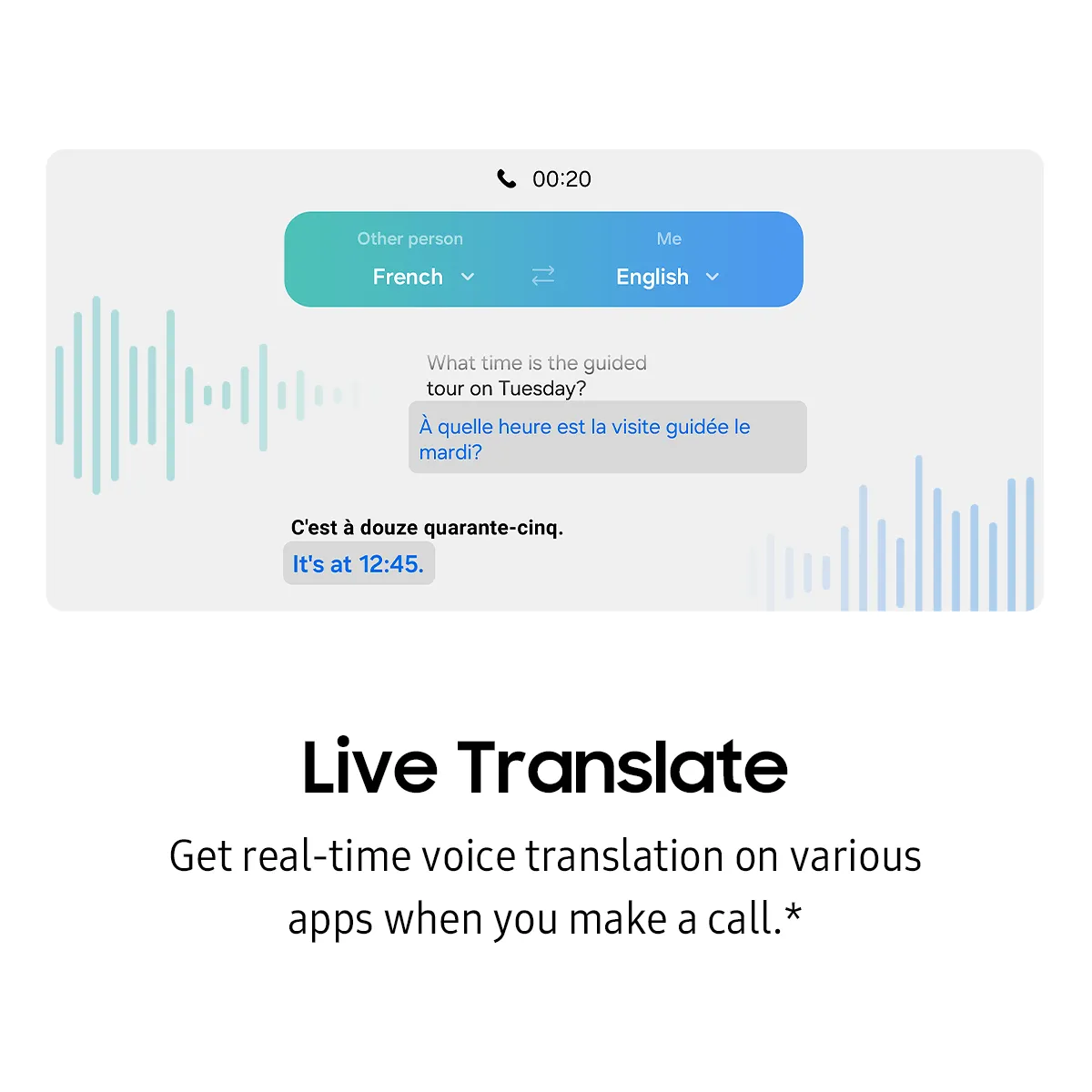 00:20

Other person
French

Me
English

What time is the guided tour on Tuesday?

À quelle heure est la visite guidée le mardi?

C'est à douze quarante-cinq.

It's at 12:45.

Live Translate

Get real-time voice translation on various apps when you make a call.*